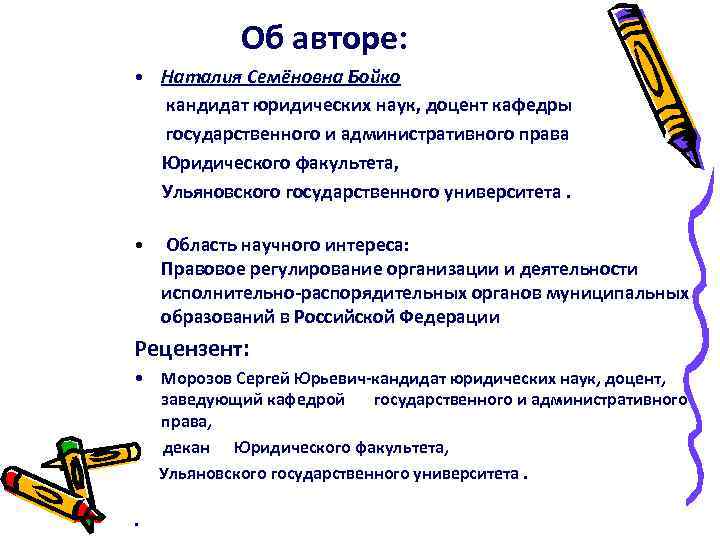 Об авторе:

• Наталия Семёновна Бойко
кандидат юридических наук, доцент кафедры
государственного и административного права
Юридического факультета,
Ульяновского государственного университета .

• Область научного интереса:
Правовое регулирование организации и деятельности исполнительно-распорядительных органов муниципальных образований в Российской Федерации

Рецензент:

• Морозов Сергей Юрьевич-кандидат юридических наук, доцент, заведующий кафедрой государственного и административного права,
декан Юридического факультета,
Ульяновского государственного университета .

.